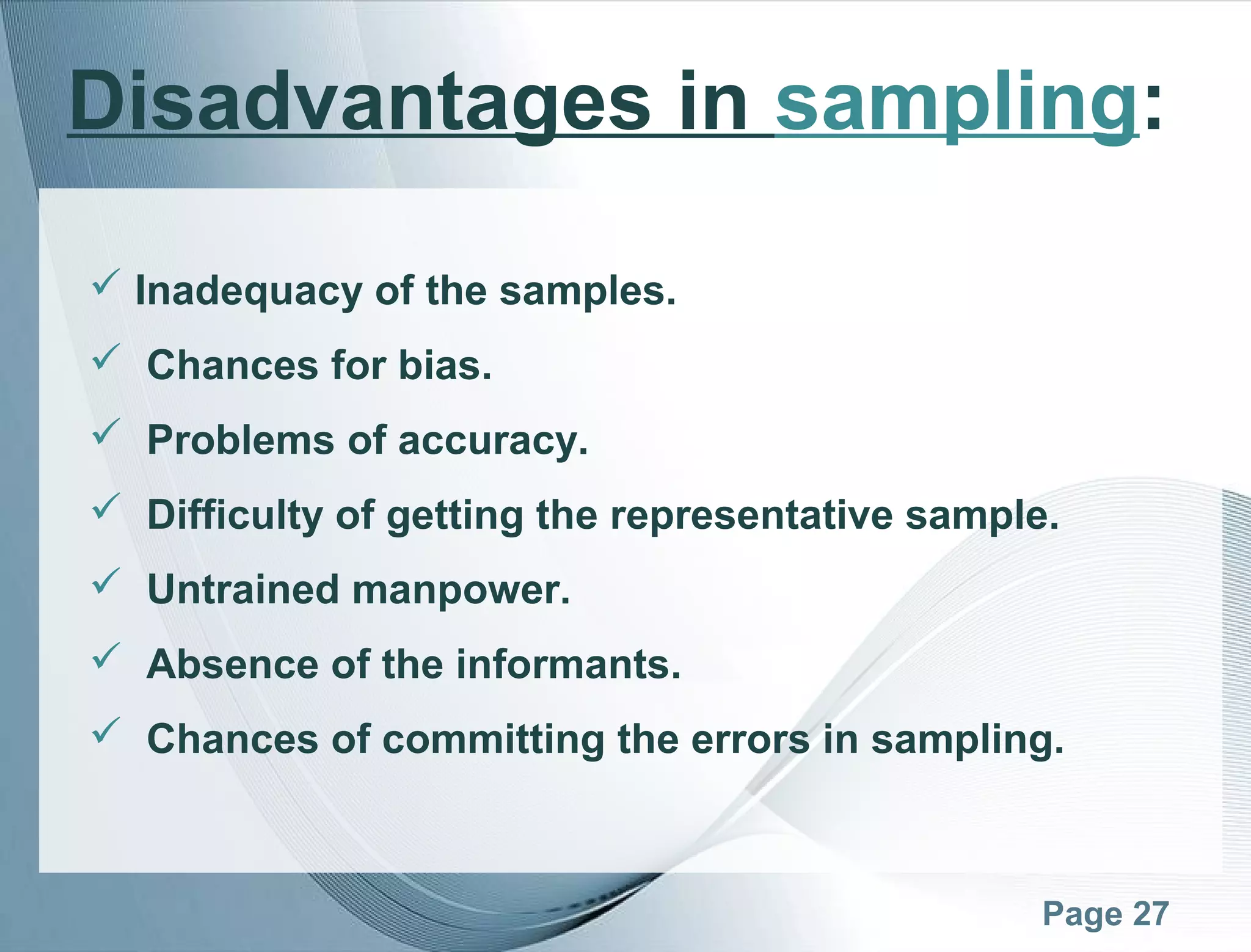 Disadvantages in sampling:

✓ Inadequacy of the samples.

✓ Chances for bias.

✓ Problems of accuracy.

✓ Difficulty of getting the representative sample.

✓ Untrained manpower.

✓ Absence of the informants.

✓ Chances of committing the errors in sampling.

Page 27